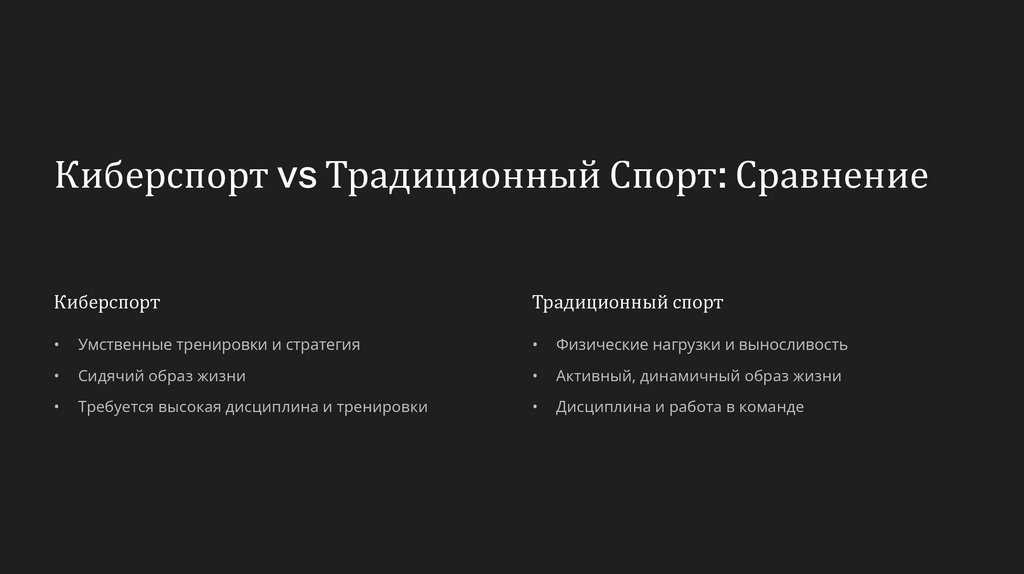 Киберспорт vs Традиционный Спорт: Сравнение

Киберспорт

• Умственные тренировки и стратегия
• Сидячий образ жизни
• Требуется высокая дисциплина и тренировки

Традиционный спорт

• Физические нагрузки и выносливость
• Активный, динамичный образ жизни
• Дисциплина и работа в команде